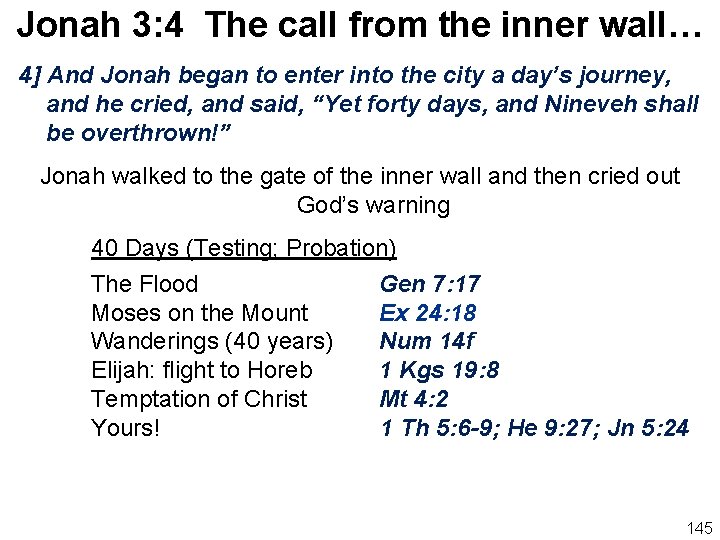 Jonah 3:4 The call from the inner wall…

4] And Jonah began to enter into the city a day's journey, and he cried, and said, "Yet forty days, and Nineveh shall be overthrown!"

Jonah walked to the gate of the inner wall and then cried out God's warning

40 Days (Testing; Probation)

| | |
|---|---|
| The Flood | Gen 7:17 |
| Moses on the Mount | Ex 24:18 |
| Wanderings (40 years) | Num 14f |
| Elijah: flight to Horeb | 1 Kgs 19:8 |
| Temptation of Christ | Mt 4:2 |
| Yours! | 1 Th 5:6-9; He 9:27; Jn 5:24 |

145